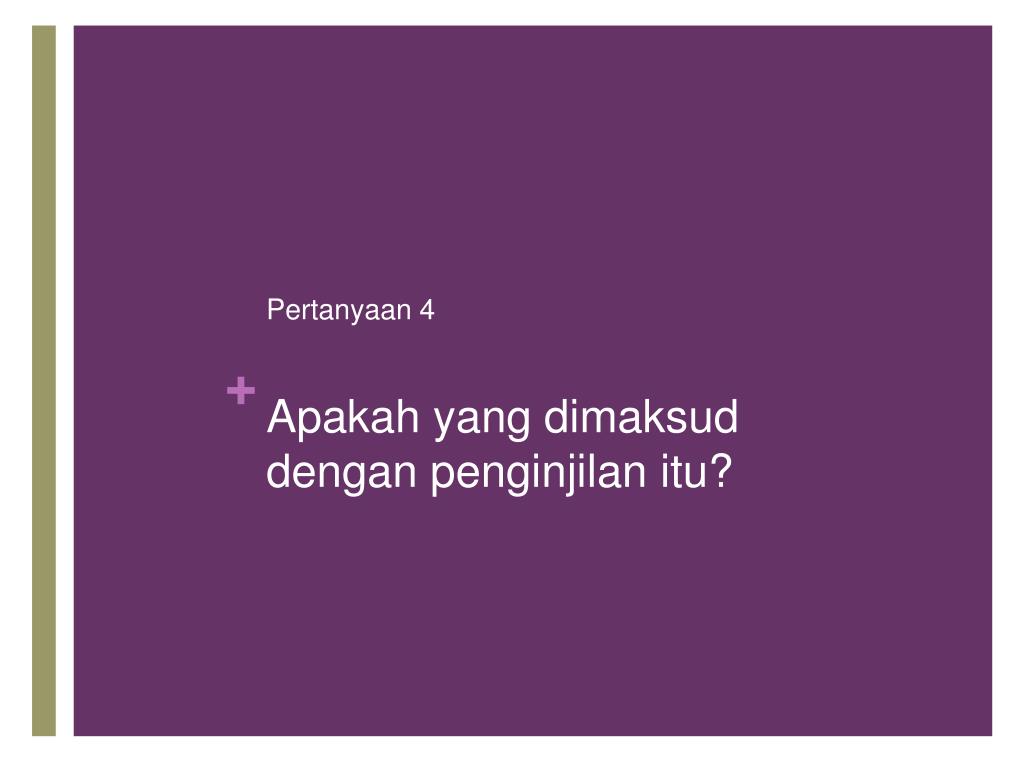 Pertanyaan 4

+ Apakah yang dimaksud dengan penginjilan itu?